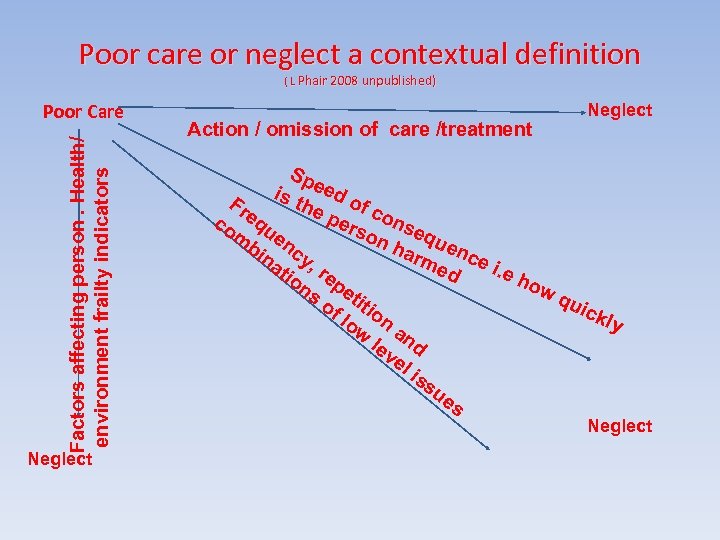 Poor care or neglect a contextual definition
( L Phair 2008 unpublished)

Poor Care

Neglect

Action / omission of care /treatment

Factors affecting person . Health/ environment frailty indicators

Speed of consequence i.e how quickly is the person harmed

Frequency, repetition and combinations of low level issues

Neglect

Neglect